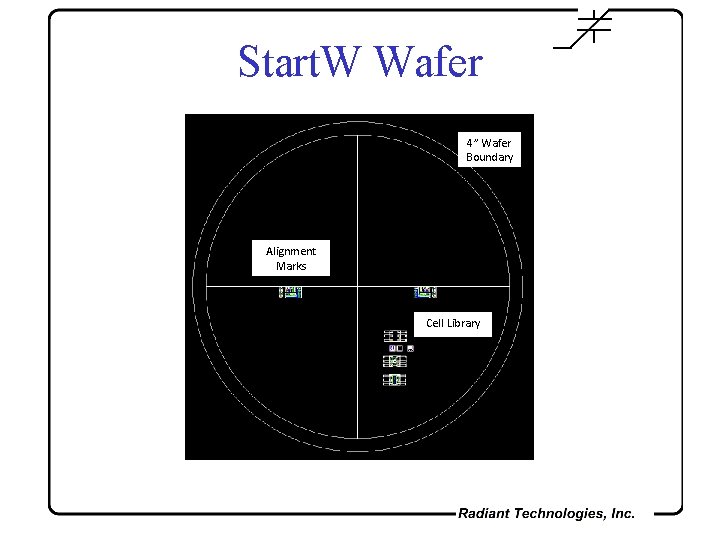 StartW Wafer

4" Wafer Boundary

Alignment Marks

Cell Library

Radiant Technologies, Inc.